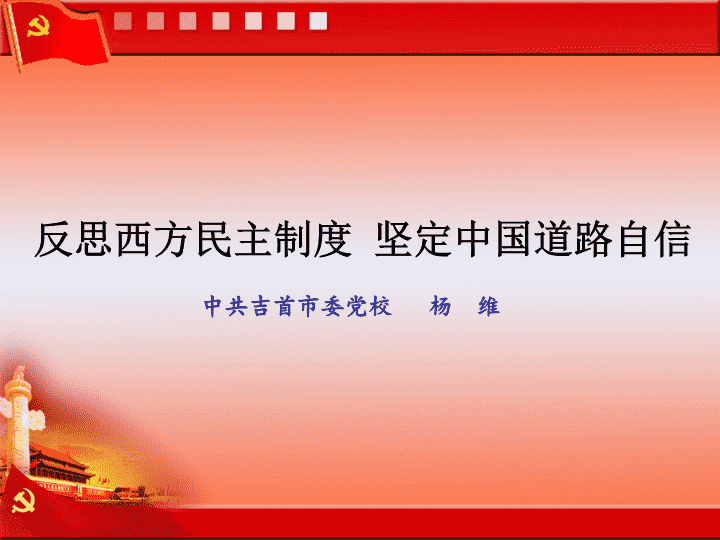 反思西方民主制度 坚定中国道路自信

中共吉首市委党校 杨 维